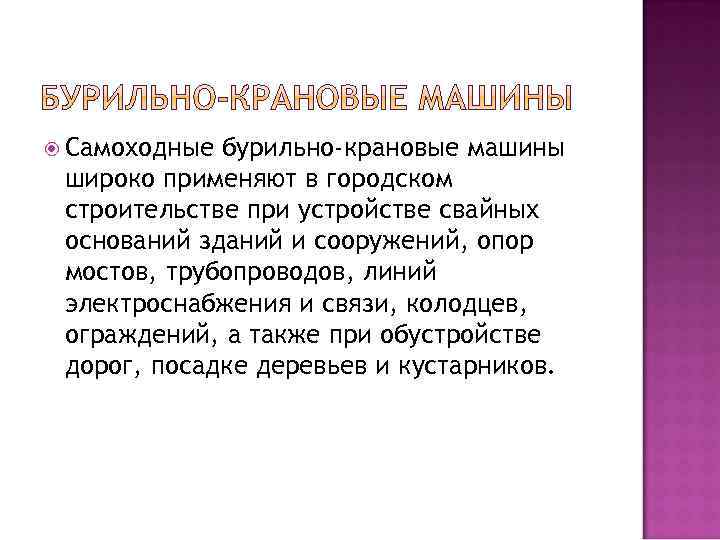 БУРИЛЬНО-КРАНОВЫЕ МАШИНЫ

Самоходные бурильно-крановые машины широко применяют в городском строительстве при устройстве свайных оснований зданий и сооружений, опор мостов, трубопроводов, линий электроснабжения и связи, колодцев, ограждений, а также при обустройстве дорог, посадке деревьев и кустарников.